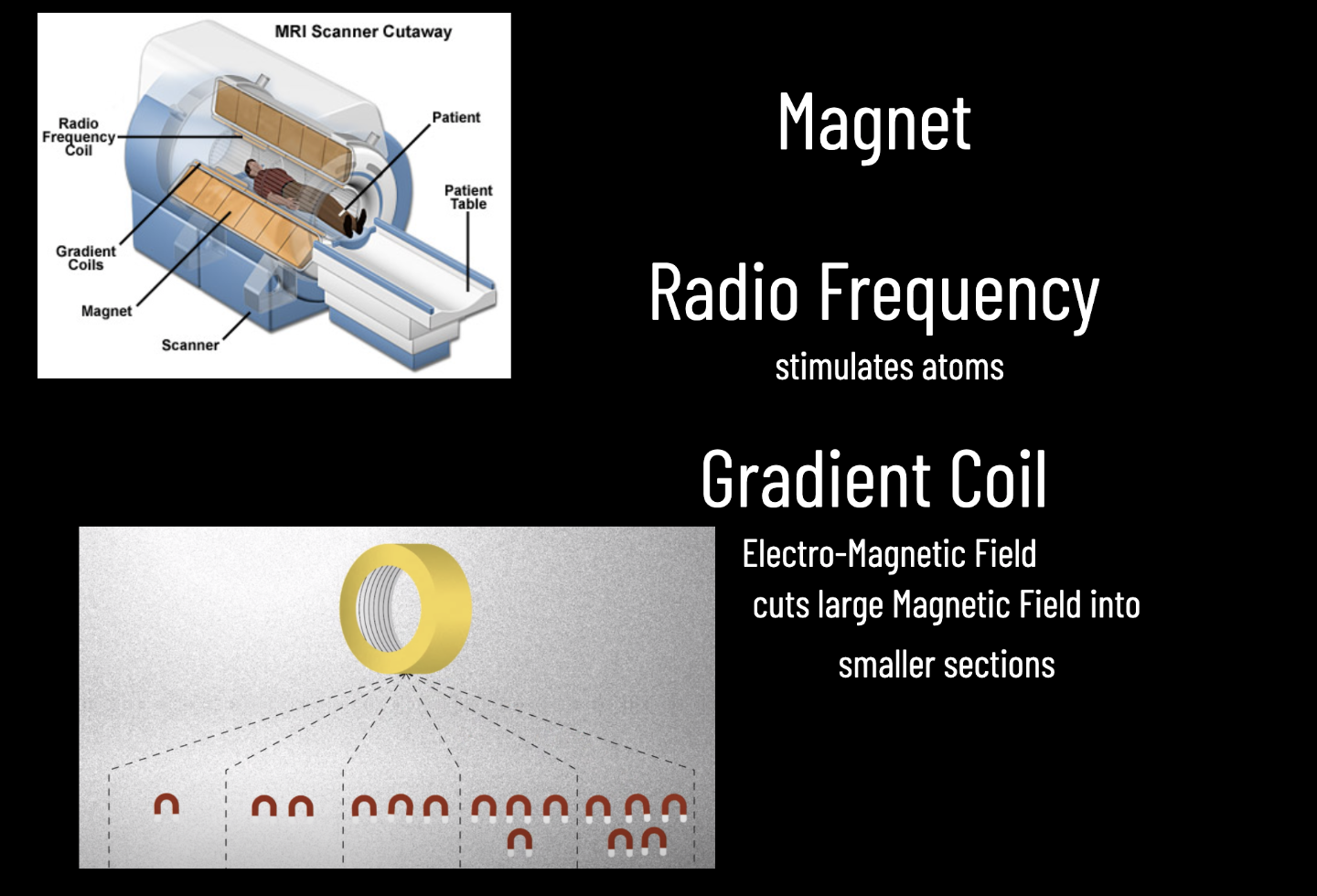 MRI Scanner Cutaway

Radio Frequency Coil

Patient

Patient Table

Gradient Coils

Magnet

Scanner

Magnet

Radio Frequency

stimulates atoms

Gradient Coil

Electro-Magnetic Field

cuts large Magnetic Field into

smaller sections